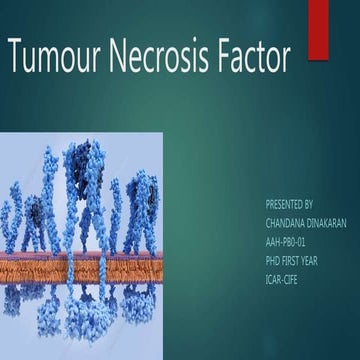 Tumour Necrosis Factor

PRESENTED BY
CHANDANA DINAKARAN
AAH-PB0-01
PHD FIRST YEAR
ICAR-CIFE